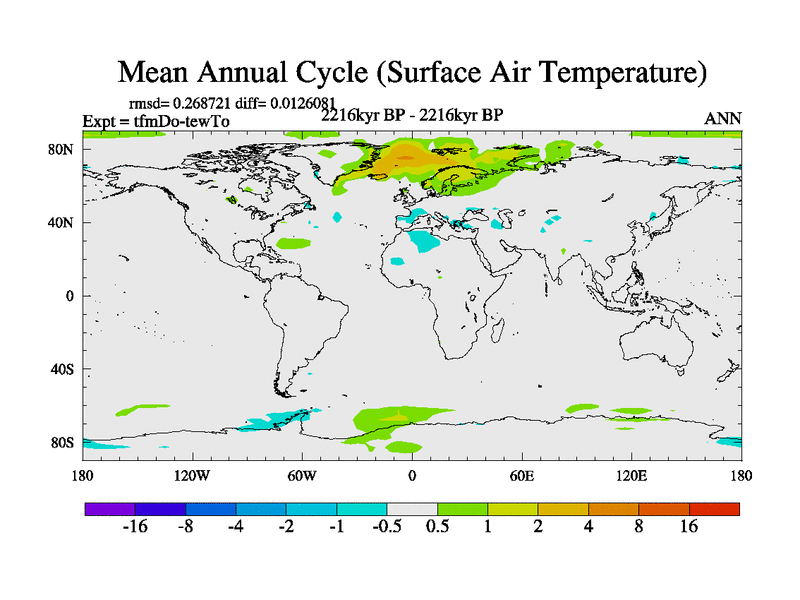 Mean Annual Cycle (Surface Air Temperature)

rmsd= 0.268721 diff= 0.0126081
Expt = tfmDo-tewTo
2216kyr BP - 2216kyr BP
ANN

80N
40N
0
40S
80S

180
120W
60W
0
60E
120E
180

-16 -8 -4 -2 -1 -0.5 0.5 1 2 4 8 16